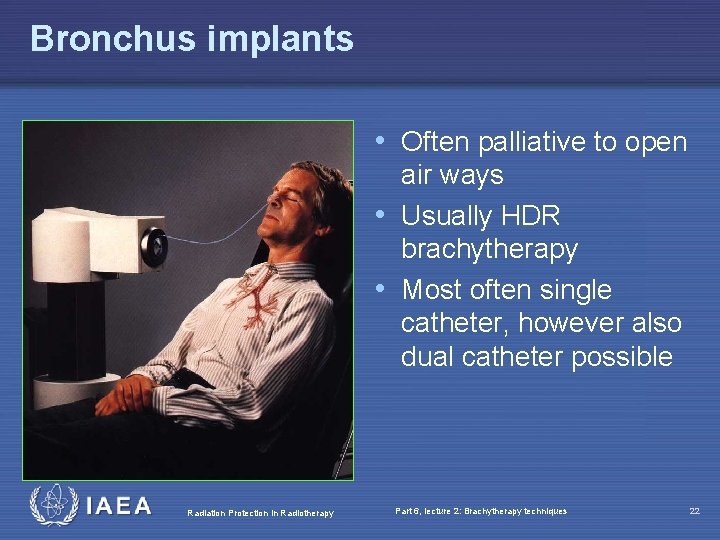 Bronchus implants

• Often palliative to open air ways
• Usually HDR brachytherapy
• Most often single catheter, however also dual catheter possible

IAEA

Radiation Protection in Radiotherapy

Part 6, lecture 2: Brachytherapy techniques

22